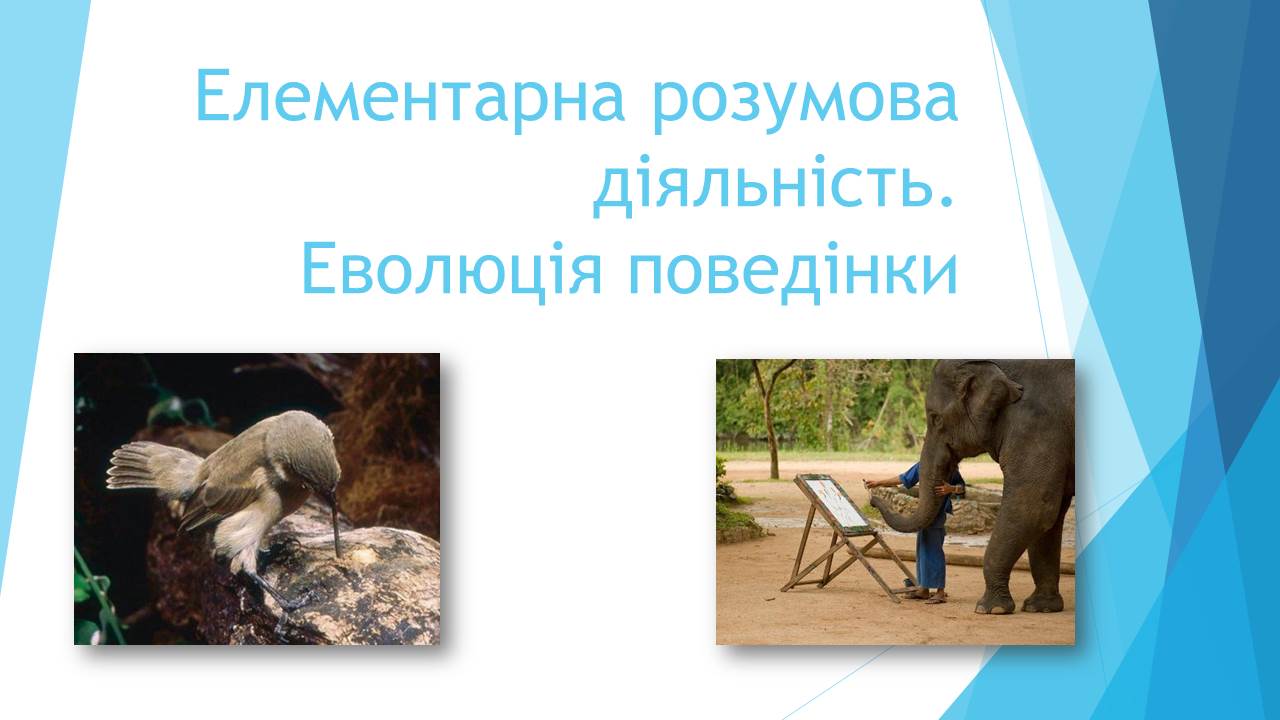 Елементарна розумова діяльність.
Еволюція поведінки